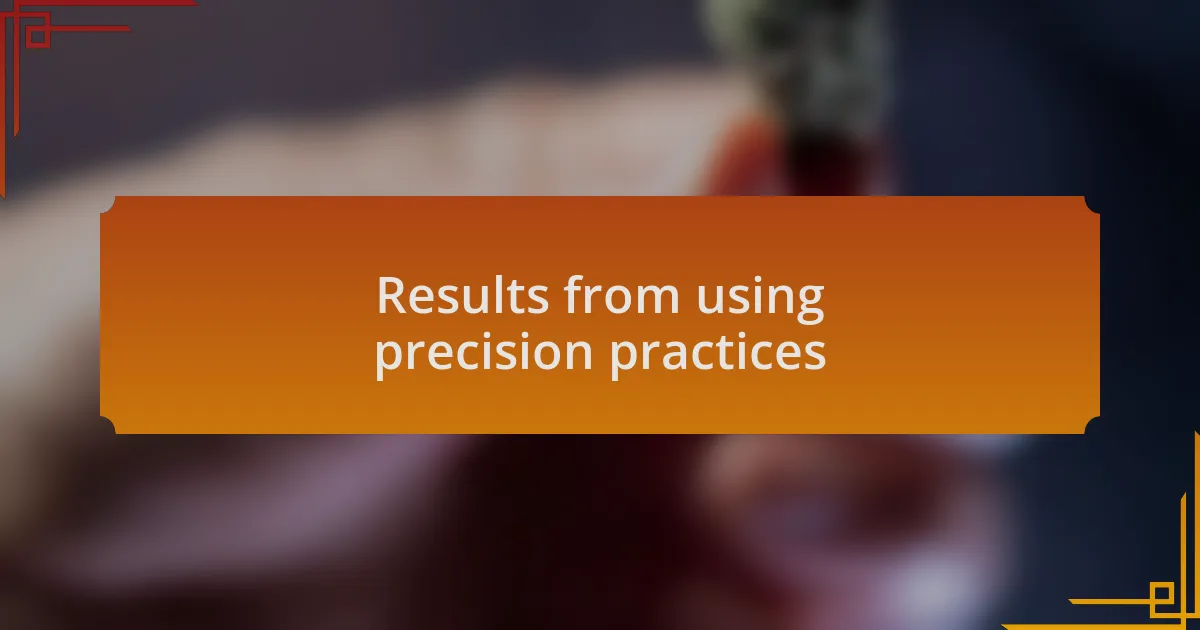 Results from using precision practices